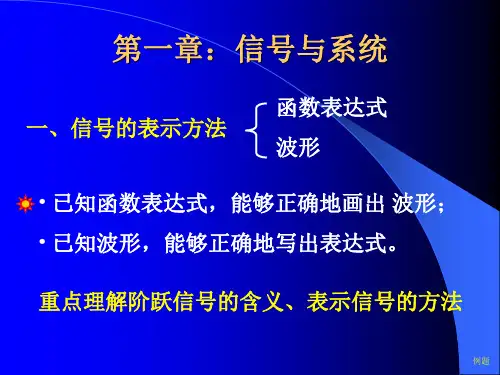 第一章：信号与系统

一、信号的表示方法

函数表达式

波形

• 已知函数表达式，能够正确地画出 波形；

• 已知波形，能够正确地写出表达式。

重点理解阶跃信号的含义、表示信号的方法

例题